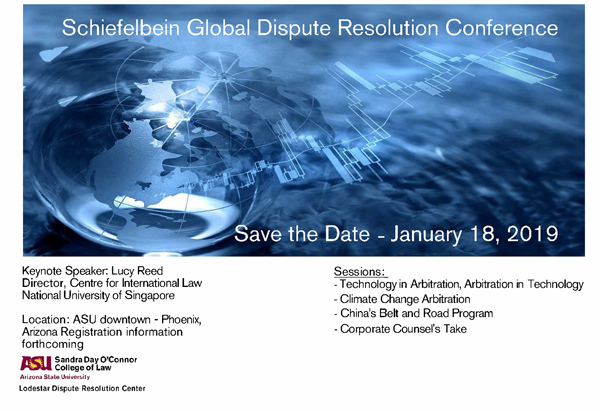 Schiefelbein Global Dispute Resolution Conference

Save the Date - January 18, 2019

Keynote Speaker: Lucy Reed
Director, Centre for International Law
National University of Singapore

Location: ASU downtown - Phoenix, Arizona Registration information forthcoming

ASU Sandra Day O'Connor College of Law
Arizona State University

Lodestar Dispute Resolution Center

Sessions:
- Technology in Arbitration, Arbitration in Technology
- Climate Change Arbitration
- China's Belt and Road Program
- Corporate Counsel's Take